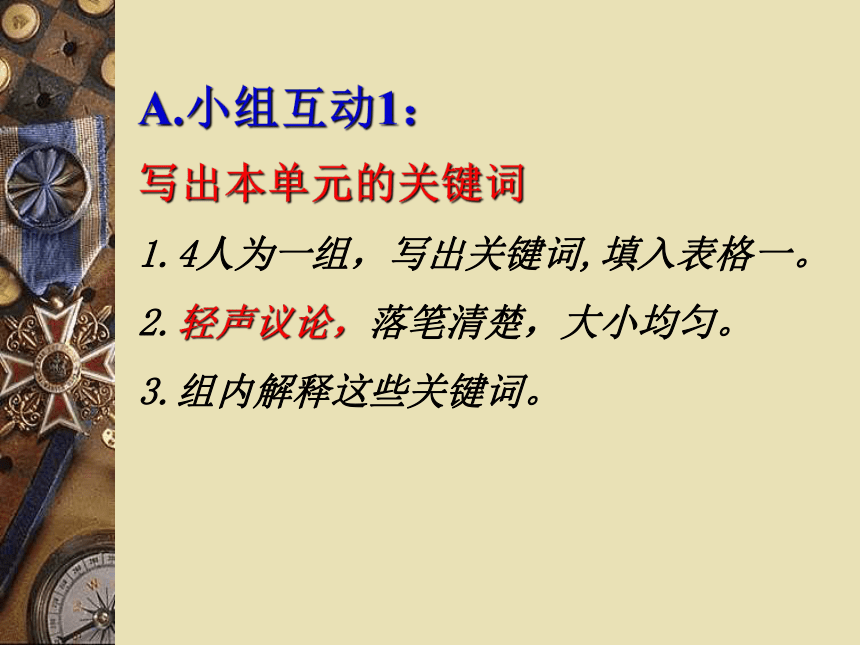 A.小组互动1：

写出本单元的关键词

1. 4人为一组，写出关键词,填入表格一。

2. 轻声议论，落笔清楚，大小均匀。

3. 组内解释这些关键词。